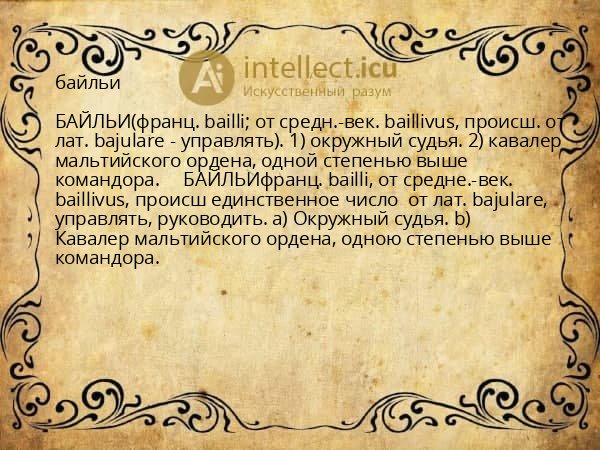 Ai intellect.icu
Искусственный разум

байльи

БАЙЛЬИ(франц. bailli; от средн.-век. baillivus, происш. от лат. bajulare - управлять). 1) окружный судья. 2) кавалер мальтийского ордена, одной степенью выше командора. БАЙЛЬИфранц. bailli, от средне.-век. baillivus, происш единственное число от лат. bajulare, управлять, руководить. a) Окружный судья. b) Кавалер мальтийского ордена, одною степенью выше командора.